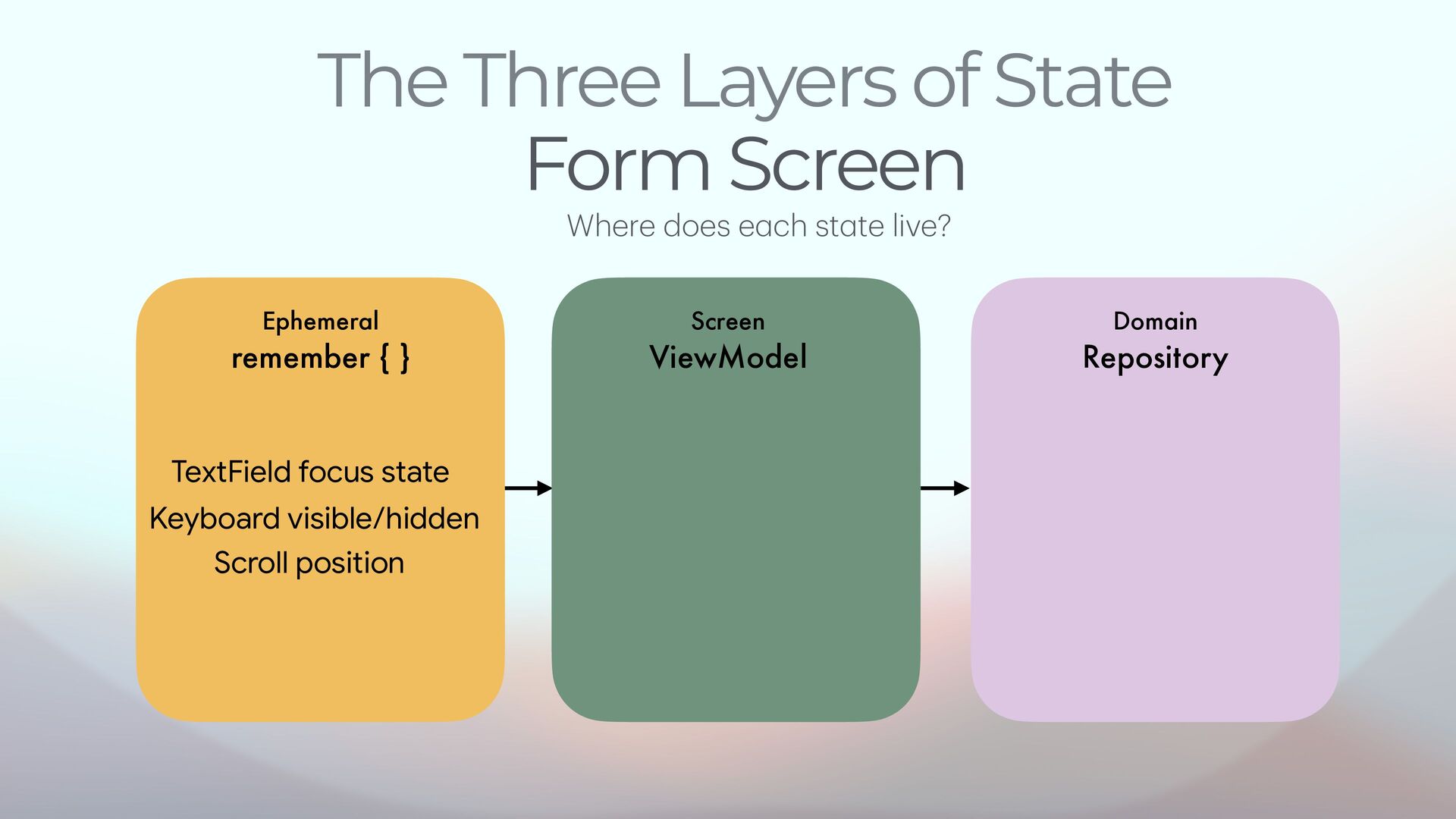 The Three Layers of State
Form Screen

Where does each state live?

Ephemeral
remember { }

TextField focus state
Keyboard visible/hidden
Scroll position

Screen
ViewModel

Domain
Repository